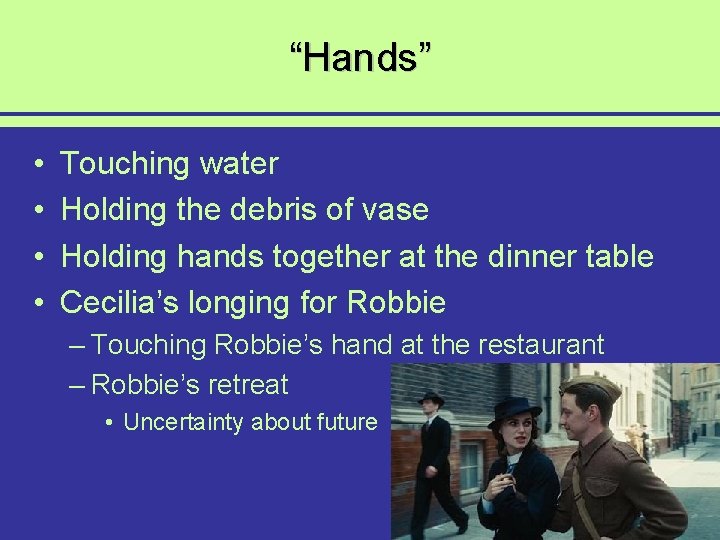 “Hands”

• Touching water
• Holding the debris of vase
• Holding hands together at the dinner table
• Cecilia’s longing for Robbie
– Touching Robbie’s hand at the restaurant
– Robbie’s retreat
• Uncertainty about future